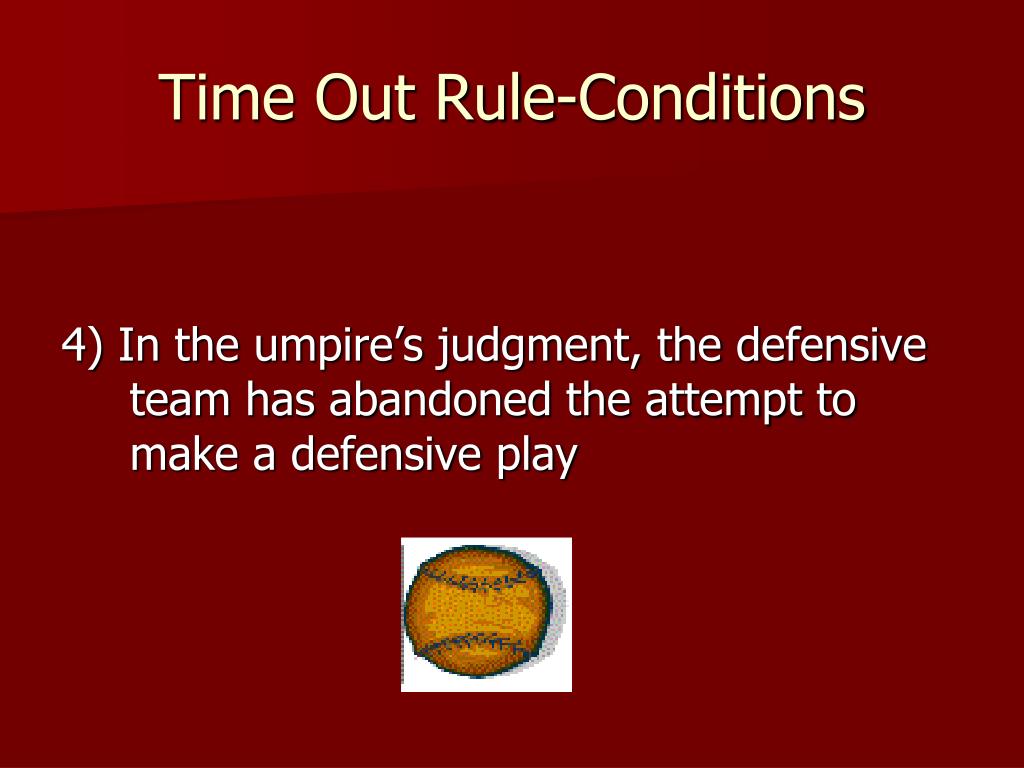 Time Out Rule-Conditions

4) In the umpire’s judgment, the defensive team has abandoned the attempt to make a defensive play